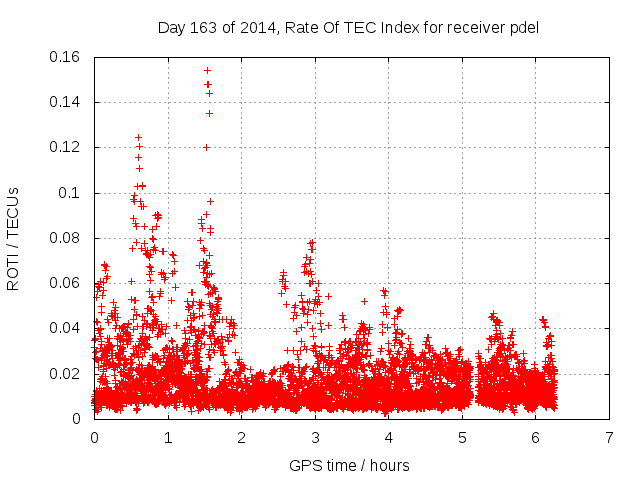 Day 163 of 2014, Rate Of TEC Index for receiver pdel

ROTI / TECUs

0.16
0.14
0.12
0.1
0.08
0.06
0.04
0.02
0

0 1 2 3 4 5 6 7

GPS time / hours